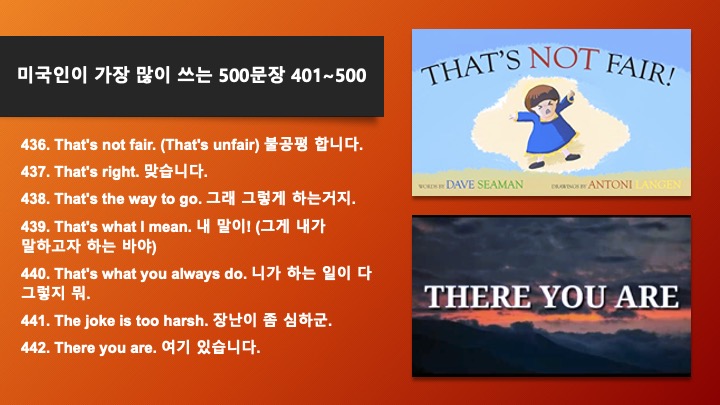 미국인이 가장 많이 쓰는 500문장 401~500

436. That's not fair. (That's unfair) 불공평 합니다.

437. That's right. 맞습니다.

438. That's the way to go. 그래 그렇게 하는거지.

439. That's what I mean. 내 말이! (그게 내가 말하고자 하는 바야)

440. That's what you always do. 니가 하는 일이 다 그렇지 뭐.

441. The joke is too harsh. 장난이 좀 심하군.

442. There you are. 여기 있습니다.

THAT'S NOT FAIR!

WORDS BY DAVE SEAMAN DRAWINGS BY ANTONI LANGEN

THERE YOU ARE